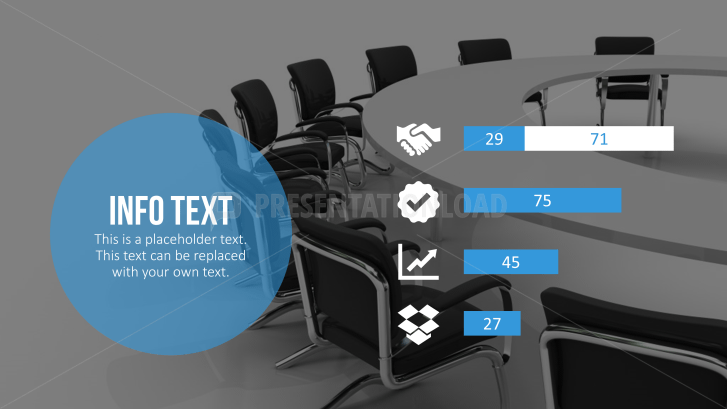 INFO TEXT
This is a placeholder text. This text can be replaced with your own text.

PRESENTATIONLOAD

29
71
75
45
27